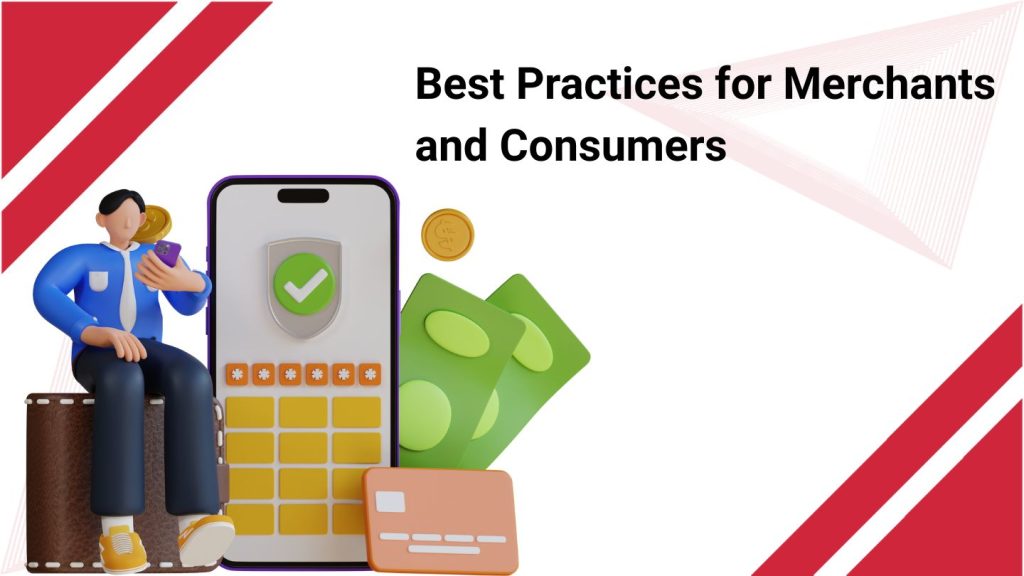 Best Practices for Merchants and Consumers